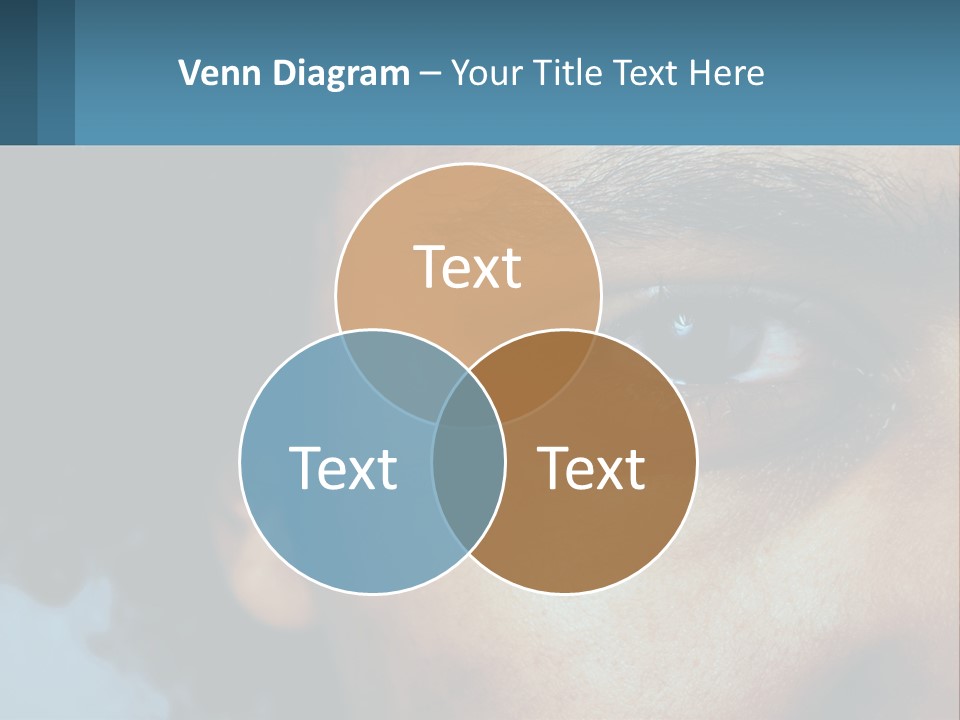 Venn Diagram – Your Title Text Here

Text

Text

Text